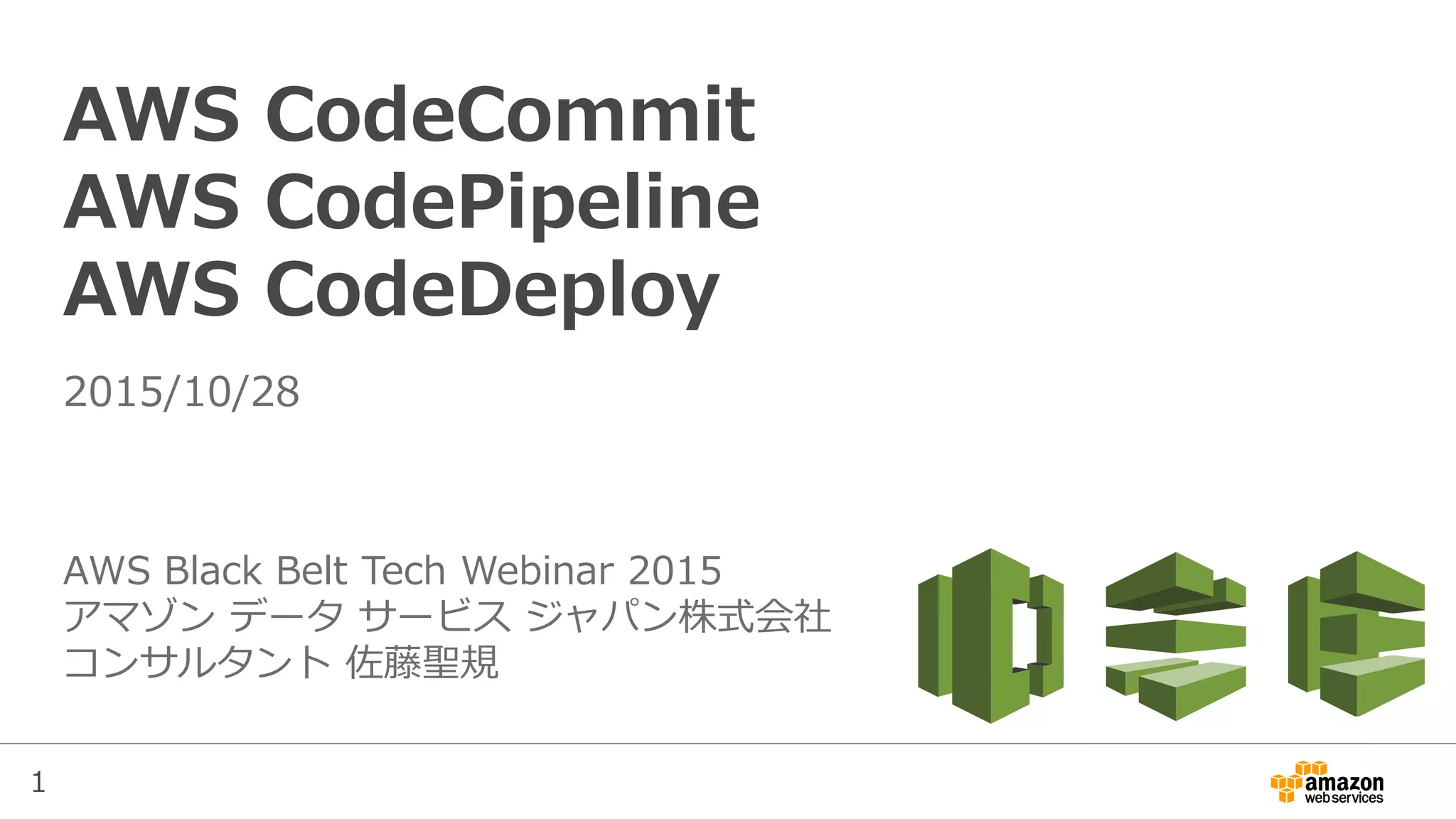 AWS CodeCommit
AWS CodePipeline
AWS CodeDeploy

2015/10/28

AWS Black Belt Tech Webinar 2015
アマゾン データ サービス ジャパン株式会社
コンサルタント 佐藤聖規

1

amazon web services